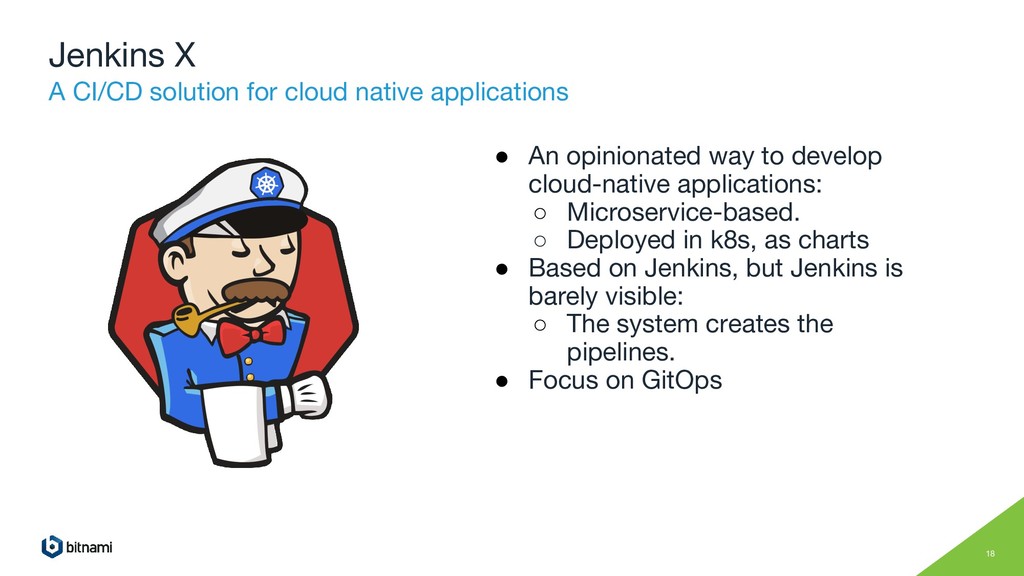 Jenkins X
A CI/CD solution for cloud native applications

● An opinionated way to develop cloud-native applications:
○ Microservice-based.
○ Deployed in k8s, as charts
● Based on Jenkins, but Jenkins is barely visible:
○ The system creates the pipelines.
● Focus on GitOps

bitnami

18